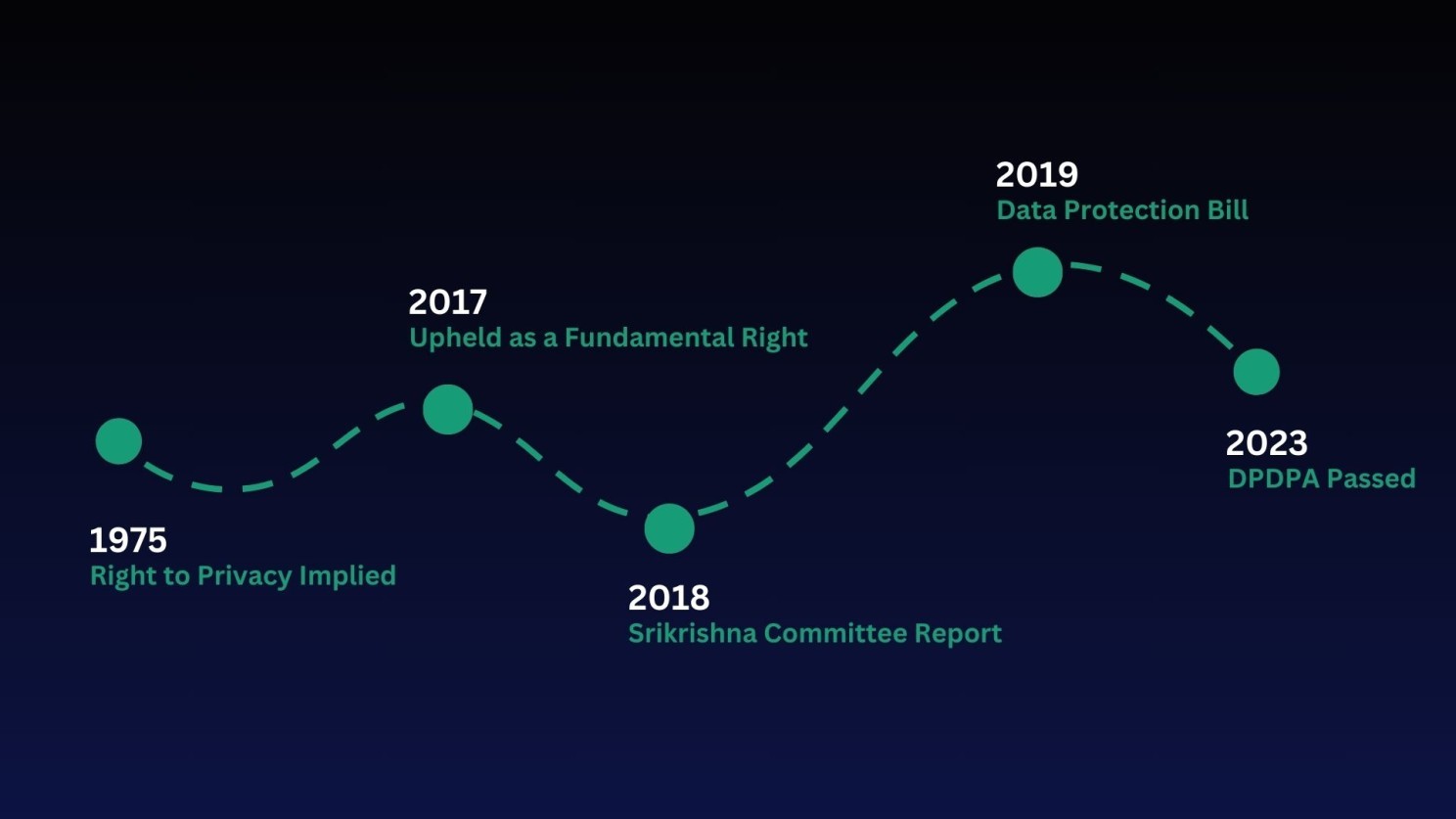 1975
Right to Privacy Implied

2017
Upheld as a Fundamental Right

2018
Srikrishna Committee Report

2019
Data Protection Bill

2023
DPDPA Passed